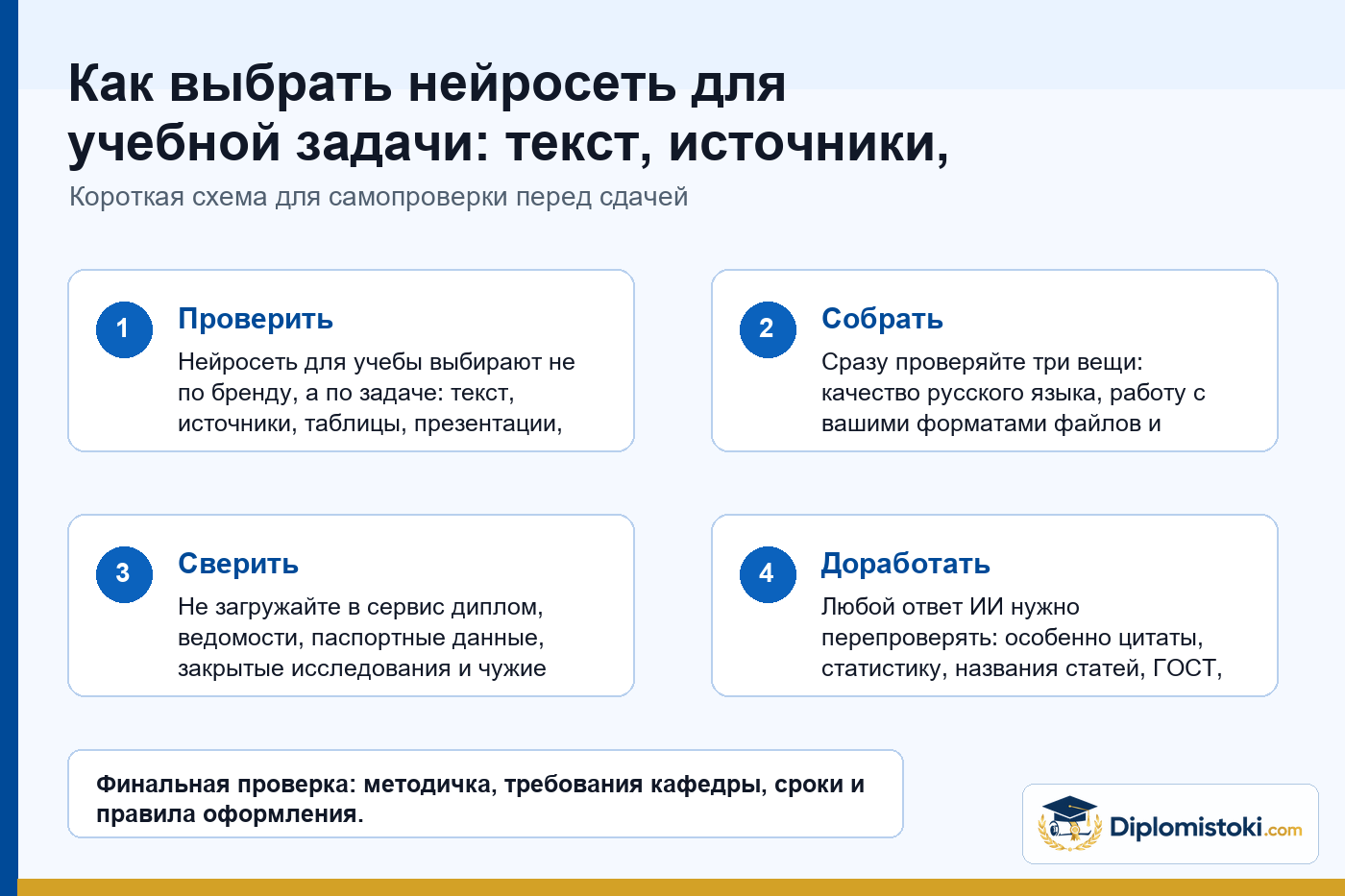 Как выбрать нейросеть для учебной задачи: текст, источники,

Короткая схема для самопроверки перед сдачей

1
Проверить
Нейросеть для учебы выбирают не по бренду, а по задаче: текст, источники, таблицы, презентации,

2
Собрать
Сразу проверяйте три вещи: качество русского языка, работу с вашими форматами файлов и

3
Сверить
Не загружайте в сервис диплом, ведомости, паспортные данные, закрытые исследования и чужие

4
Доработать
Любой ответ ИИ нужно перепроверять: особенно цитаты, статистику, названия статей, ГОСТ,

Финальная проверка: методичка, требования кафедры, сроки и правила оформления.

Diplomistoki.com